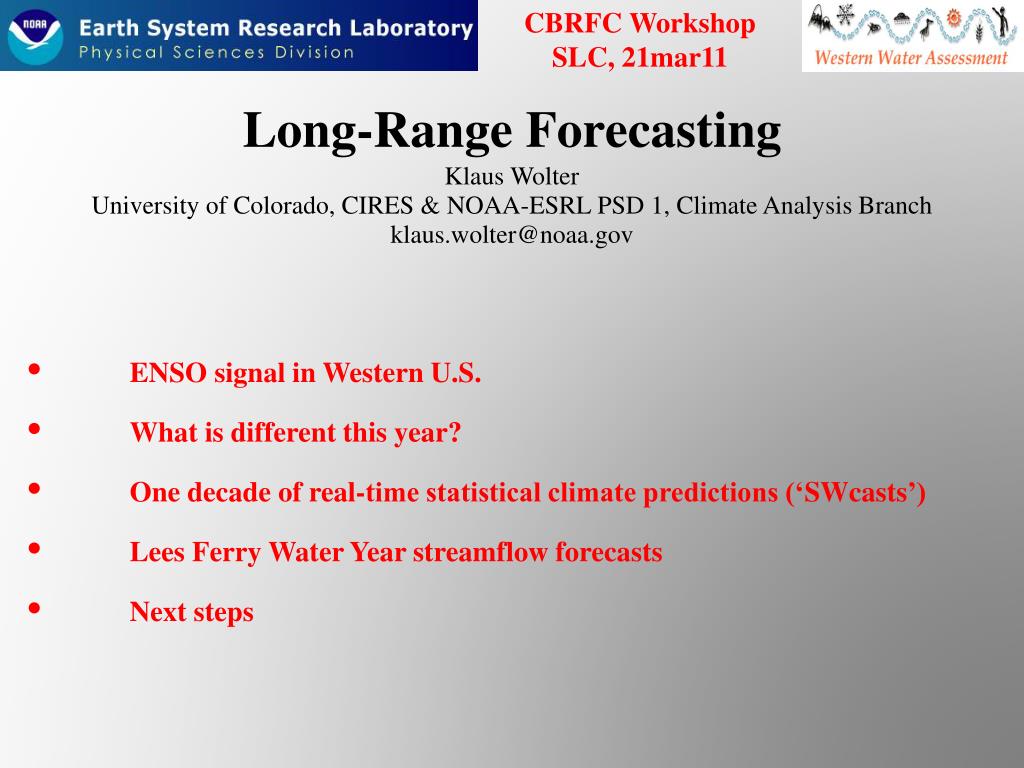 NOAA Earth System Research Laboratory
Physical Sciences Division

CBRFC Workshop
SLC, 21mar11

Western Water Assessment

Long-Range Forecasting
Klaus Wolter
University of Colorado, CIRES & NOAA-ESRL PSD 1, Climate Analysis Branch
klaus.wolter@noaa.gov

• ENSO signal in Western U.S.
• What is different this year?
• One decade of real-time statistical climate predictions (‘SWcasts’)
• Lees Ferry Water Year streamflow forecasts
• Next steps